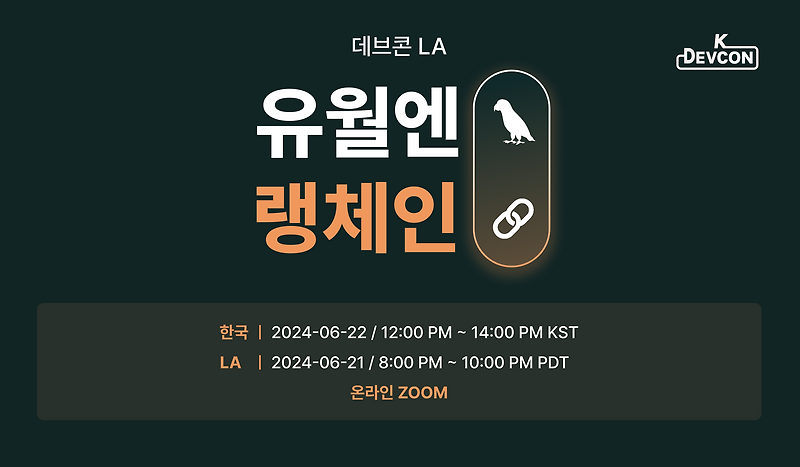 데브콘 LA

K DEVCON

유월엔
랭체인

한국 | 2024-06-22 / 12:00 PM ~ 14:00 PM KST
LA | 2024-06-21 / 8:00 PM ~ 10:00 PM PDT
온라인 ZOOM